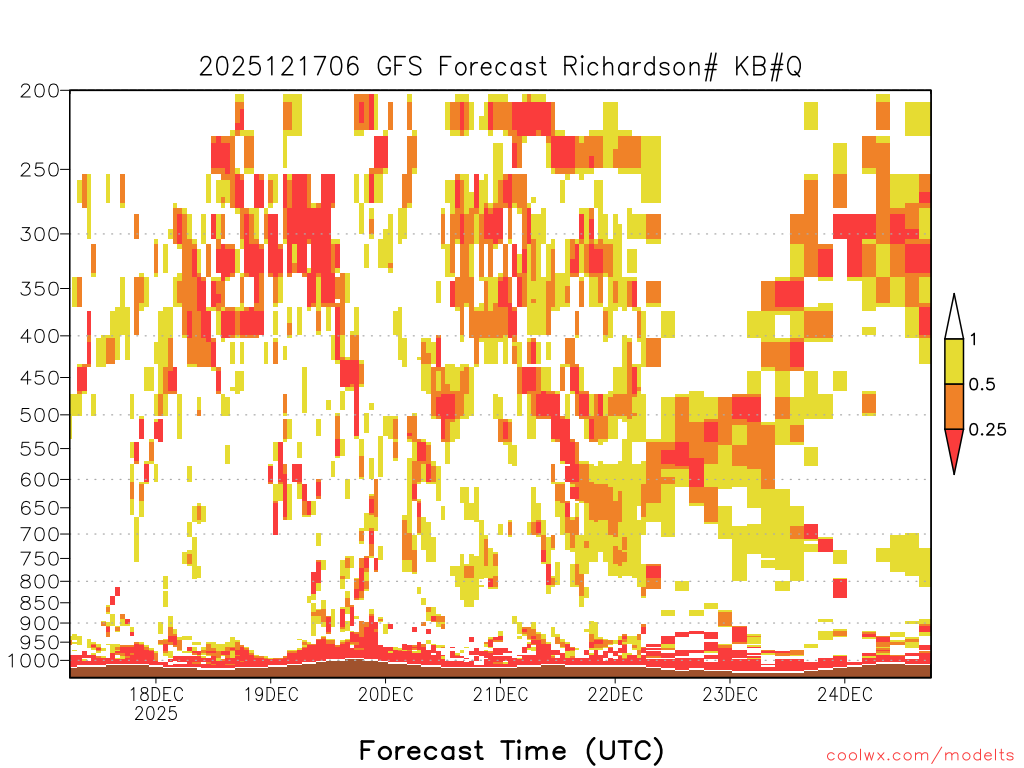 2025121706 GFS Forecast Richardson# KB#Q

200
250
300
350
400
450
500
550
600
650
700
750
800
850
900
950
1000

1
0.5
0.25

18DEC
2025
19DEC
20DEC
21DEC
22DEC
23DEC
24DEC

Forecast Time (UTC)

coolwx.com/modelts